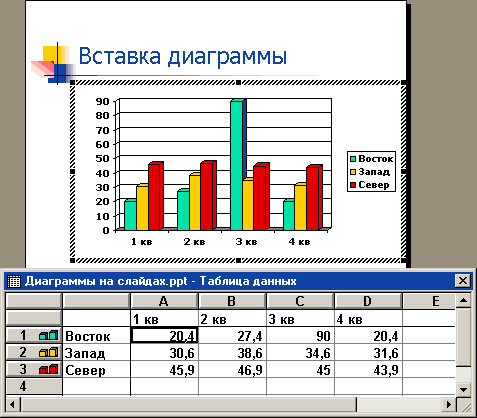 Вставка диаграммы

90
80
70
60
50
40
30
20
10
0

1 кв 2 кв 3 кв 4 кв

Восток
Запад
Север

Диаграммы на слайдах.ppt - Таблица данных

| | | A | B | C | D | E |
|---|---|---|---|---|---|---|
| | | 1 кв | 2 кв | 3 кв | 4 кв | |
| 1 | Восток | 20,4 | 27,4 | 90 | 20,4 | |
| 2 | Запад | 30,6 | 38,6 | 34,6 | 31,6 | |
| 3 | Север | 45,9 | 46,9 | 45 | 43,9 | |
| 4 | | | | | | |